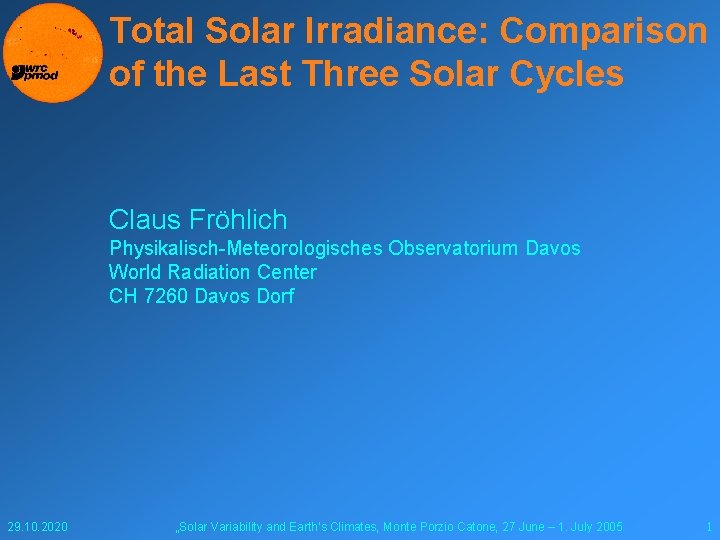 wrc
pmod

Total Solar Irradiance: Comparison of the Last Three Solar Cycles

Claus Fröhlich
Physikalisch-Meteorologisches Observatorium Davos
World Radiation Center
CH 7260 Davos Dorf

29.10.2020

„Solar Variability and Earth's Climates, Monte Porzio Catone, 27 June – 1. July 2005

1